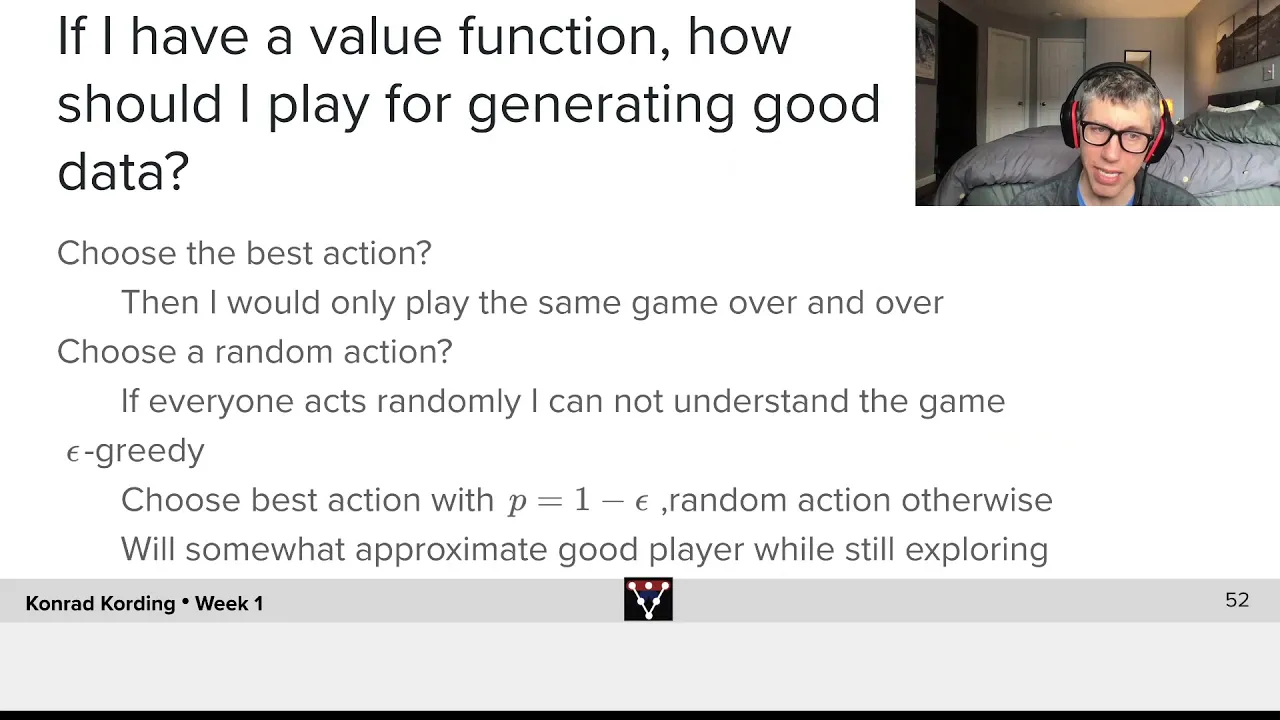 If I have a value function, how should I play for generating good data?

Choose the best action?

Then I would only play the same game over and over

Choose a random action?

If everyone acts randomly I can not understand the game

$\epsilon$-greedy

Choose best action with $p = 1 - \epsilon$ ,random action otherwise

Will somewhat approximate good player while still exploring

Konrad Kording • Week 1

52